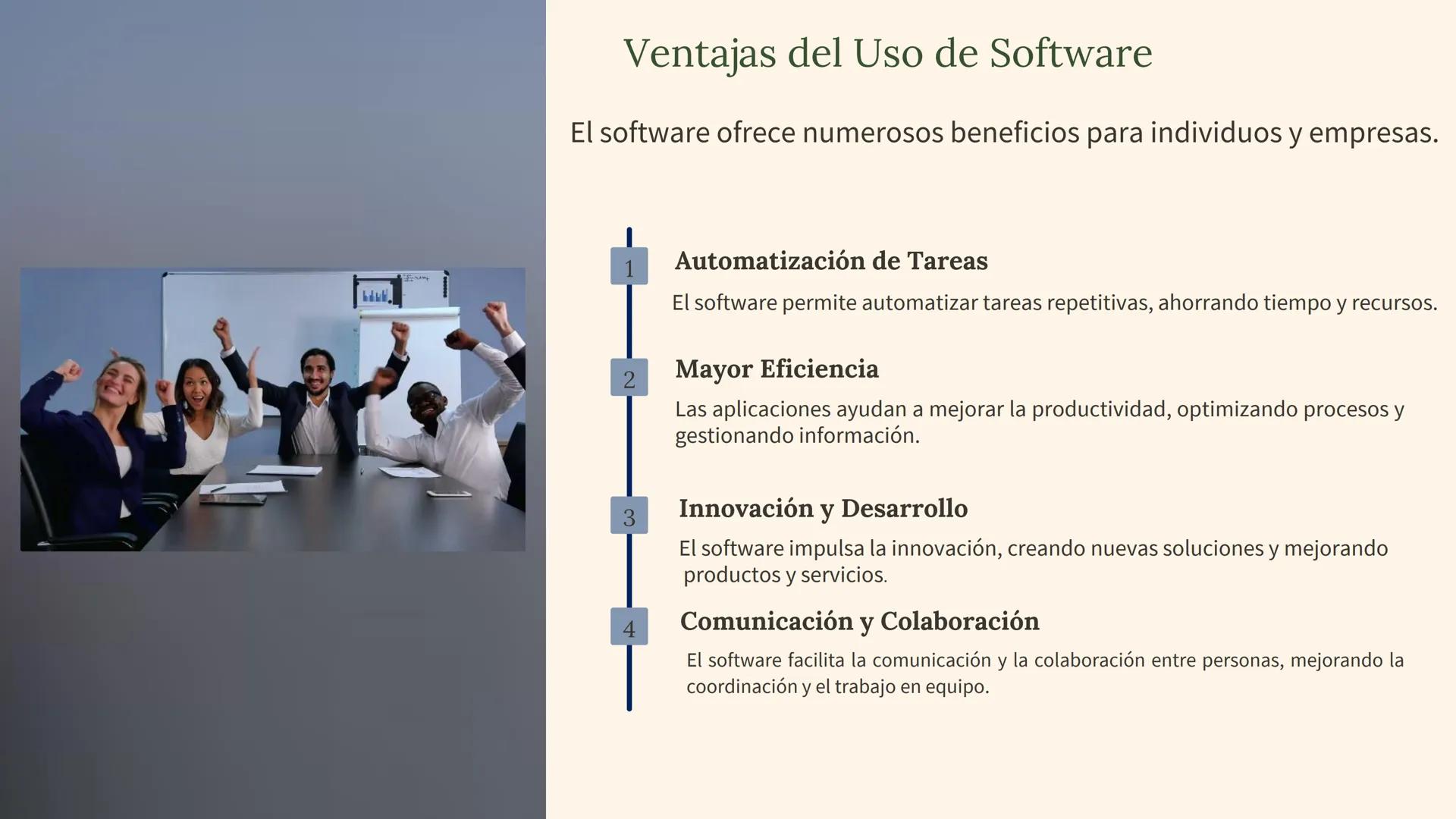 Ventajas del Uso de Software

El software ofrece numerosos beneficios para individuos y empresas.

1

Automatización de Tareas

El software permite automatizar tareas repetitivas, ahorrando tiempo y recursos.

2

Mayor Eficiencia

Las aplicaciones ayudan a mejorar la productividad, optimizando procesos y gestionando información.

3

Innovación y Desarrollo

El software impulsa la innovación, creando nuevas soluciones y mejorando productos y servicios.

4

Comunicación y Colaboración

El software facilita la comunicación y la colaboración entre personas, mejorando la coordinación y el trabajo en equipo.